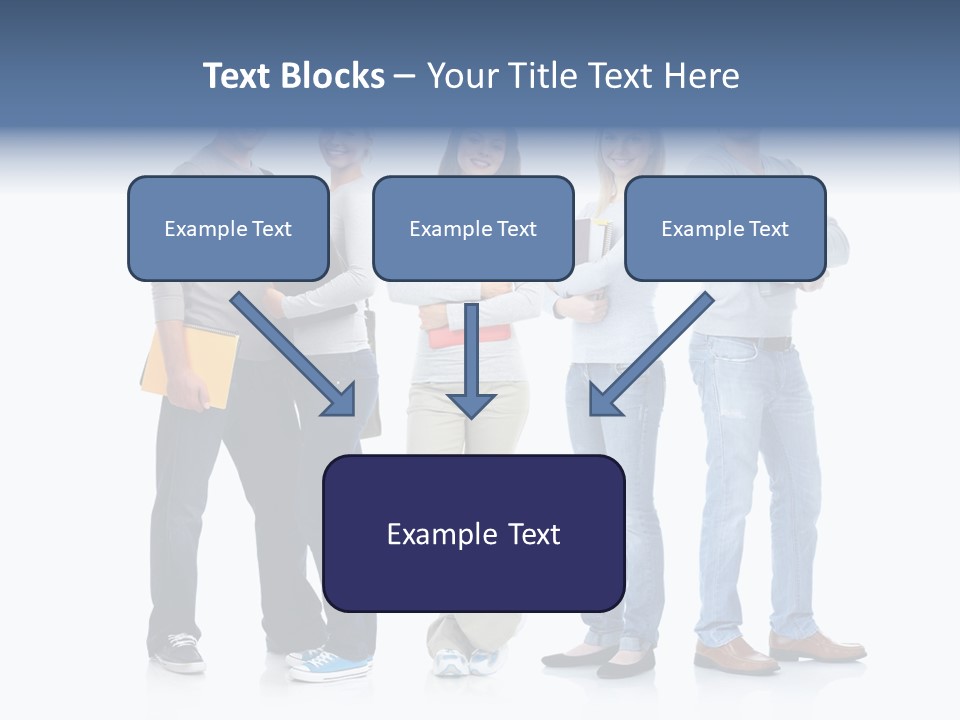 Text Blocks – Your Title Text Here

Example Text

Example Text

Example Text

Example Text